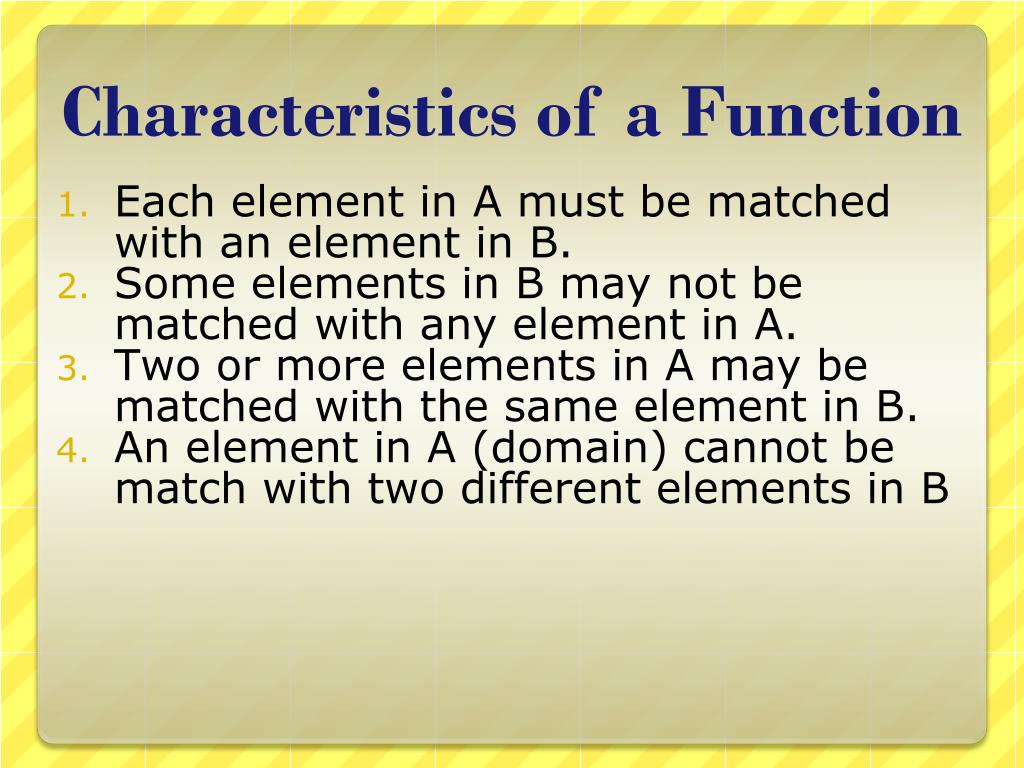 Characteristics of a Function

1. Each element in A must be matched with an element in B.
2. Some elements in B may not be matched with any element in A.
3. Two or more elements in A may be matched with the same element in B.
4. An element in A (domain) cannot be match with two different elements in B